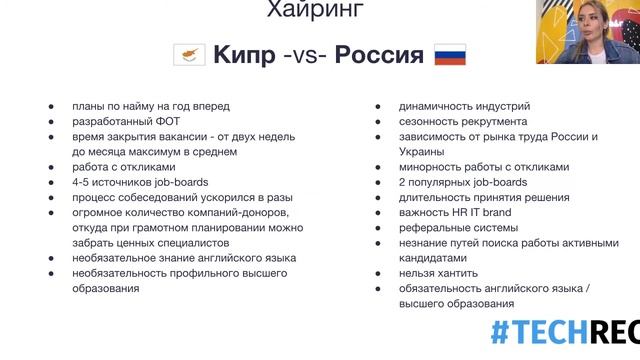 Хайринг

Кипр -vs- Россия

- планы по найму на год вперед
- разработанный ФОТ
- время закрытия вакансии - от двух недель до месяца максимум в среднем
- работа с откликами
- 4-5 источников job-boards
- процесс собеседований ускорился в разы
- огромное количество компаний-доноров, откуда при грамотном планировании можно забрать ценных специалистов
- необязательное знание английского языка
- необязательность профильного высшего образования

- динамичность индустрий
- сезонность рекрутмента
- зависимость от рынка труда России и Украины
- минорность работы с откликами
- 2 популярных job-boards
- длительность принятия решения
- важность HR IT brand
- реферальные системы
- незнание путей поиска работы активными кандидатами
- нельзя хантить
- обязательность английского языка / высшего образования

#TECHREC